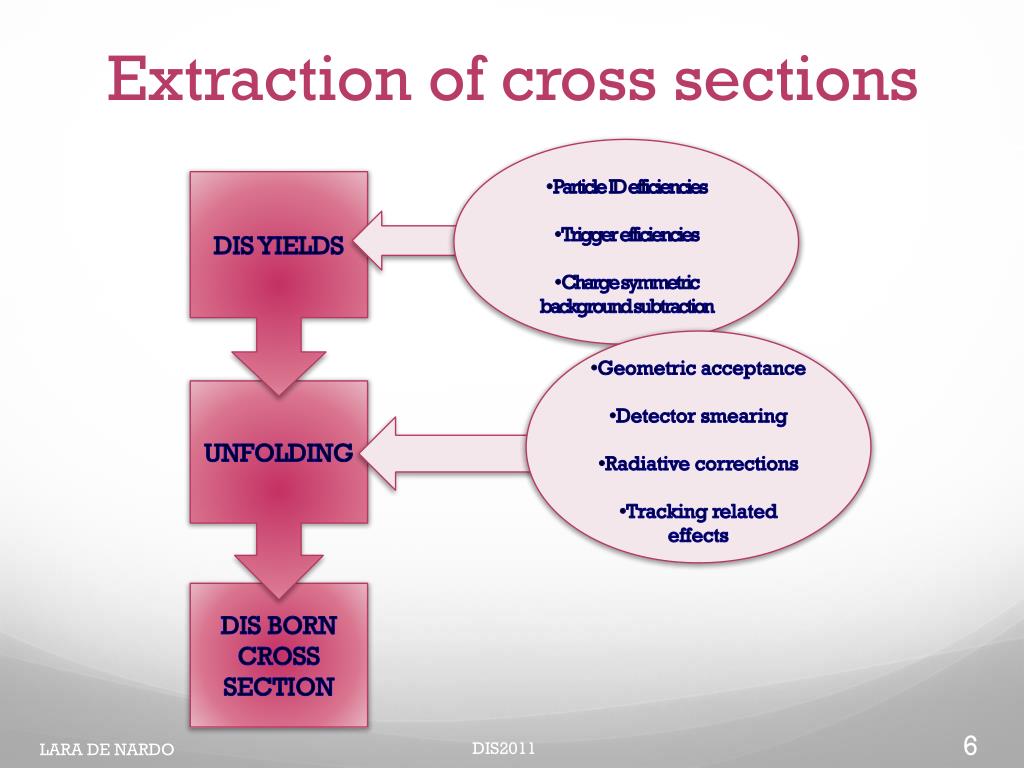 Extraction of cross sections

DIS YIELDS

•Particle ID efficiencies

•Trigger efficiencies

•Charge symmetric background subtraction

UNFOLDING

•Geometric acceptance

•Detector smearing

•Radiative corrections

•Tracking related effects

DIS BORN CROSS SECTION

LARA DE NARDO

DIS2011

6